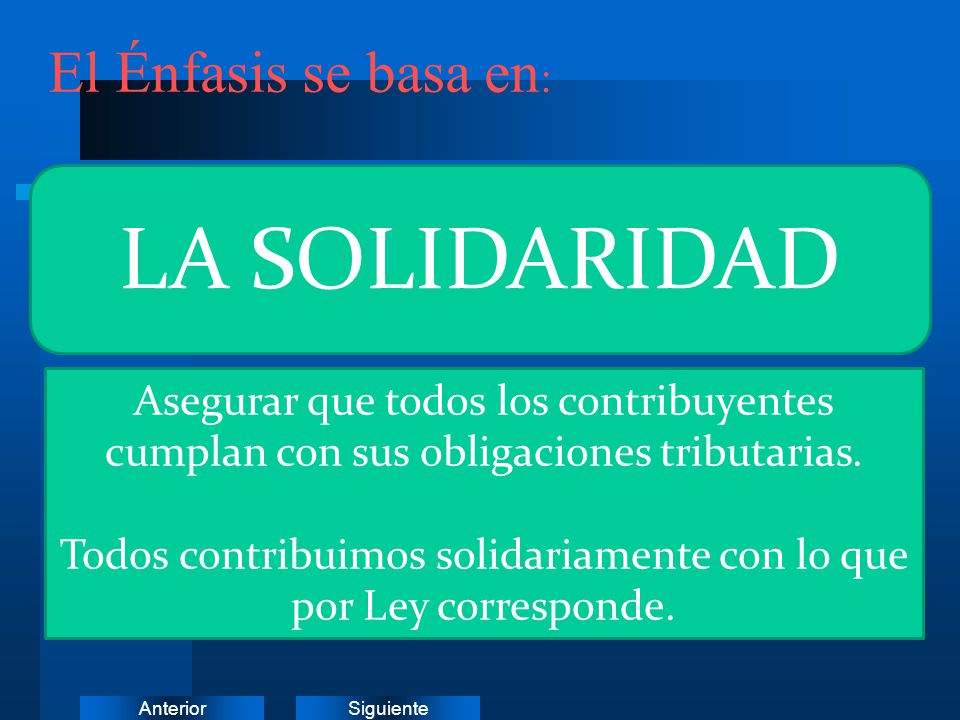 El Énfasis se basa en:

LA SOLIDARIDAD

Asegurar que todos los contribuyentes cumplan con sus obligaciones tributarias.

Todos contribuimos solidariamente con lo que por Ley corresponde.

Anterior

Siguiente